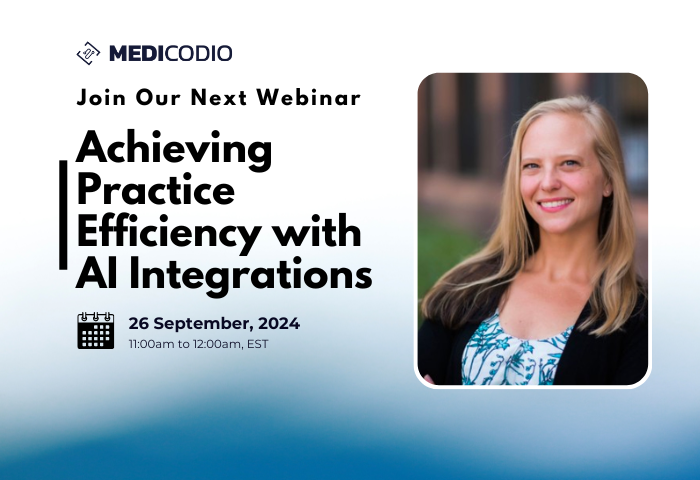 MEDICODIO

Join Our Next Webinar

Achieving Practice Efficiency with AI Integrations

26 September, 2024
11:00am to 12:00am, EST